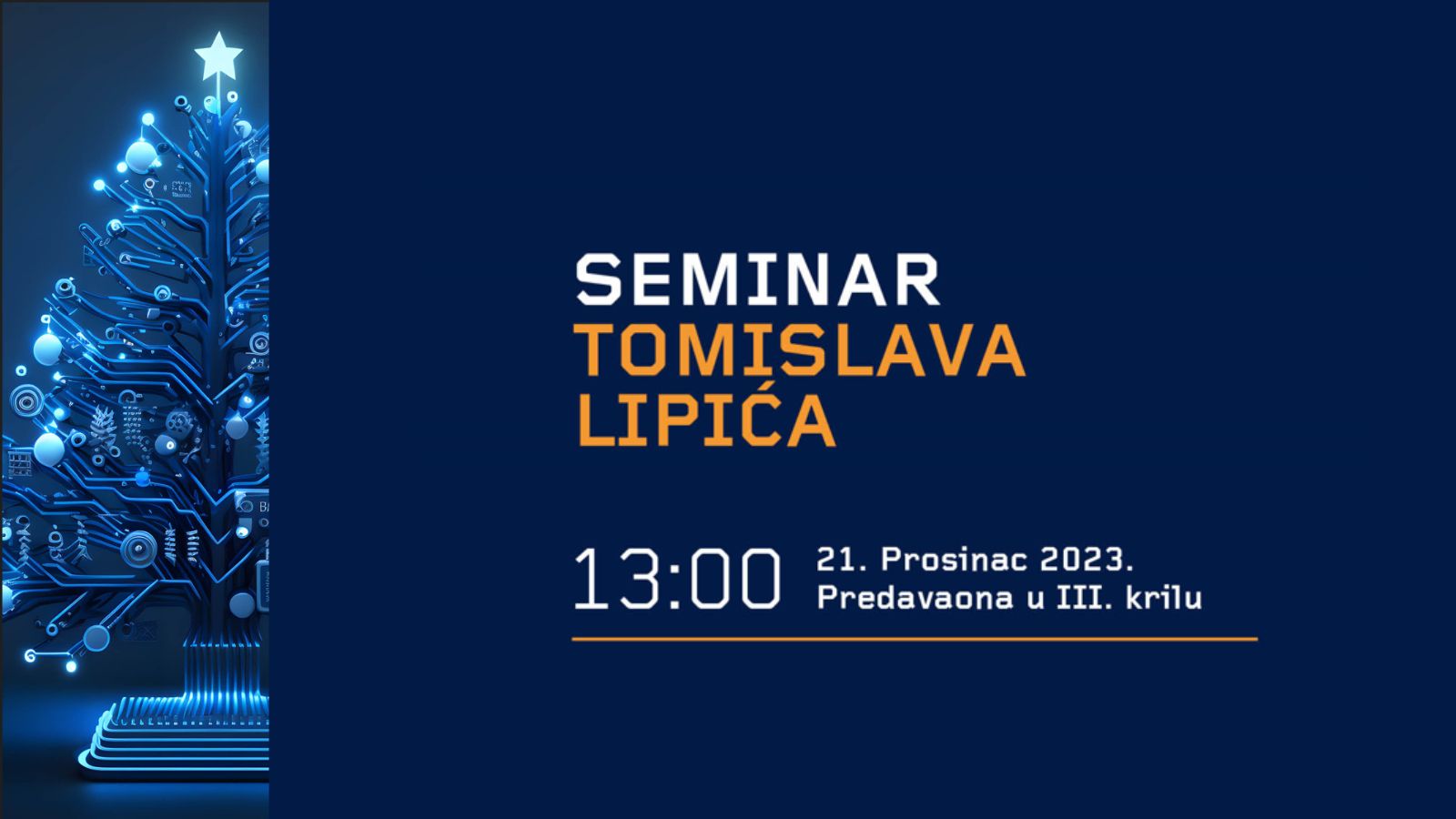 SEMINAR
TOMISLAVA
LIPIĆA

13:00 21. Prosinac 2023.
Predavaona u III. krilu